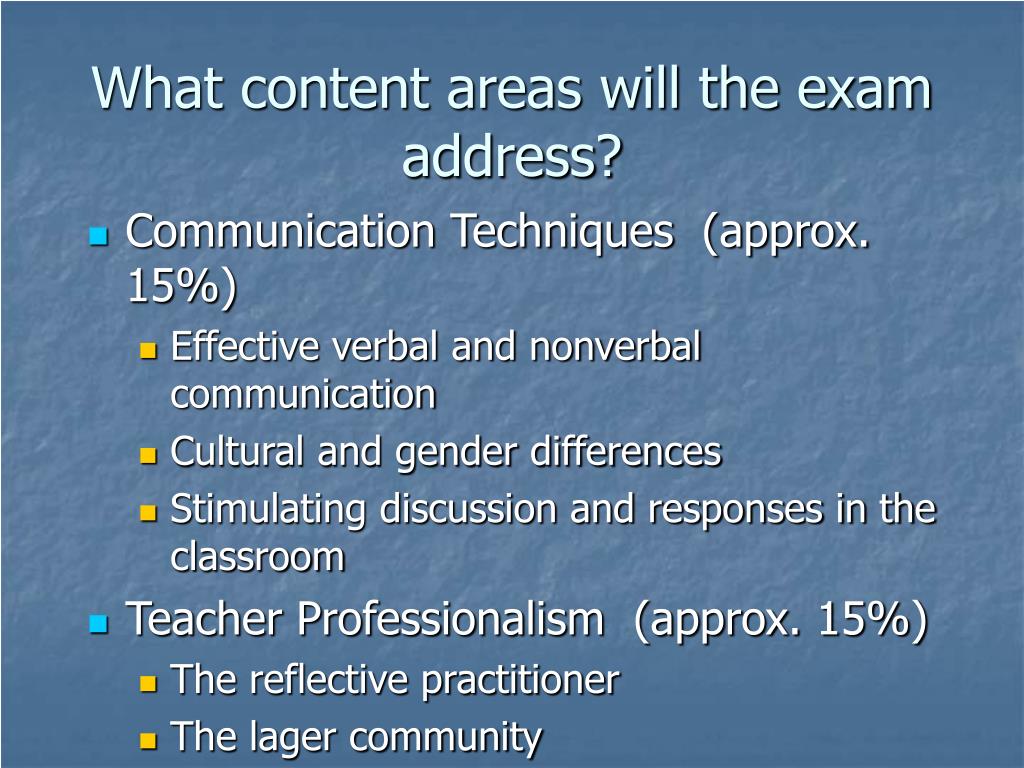 What content areas will the exam address?

Communication Techniques (approx. 15%)

Effective verbal and nonverbal communication

Cultural and gender differences

Stimulating discussion and responses in the classroom

Teacher Professionalism (approx. 15%)

The reflective practitioner

The lager community